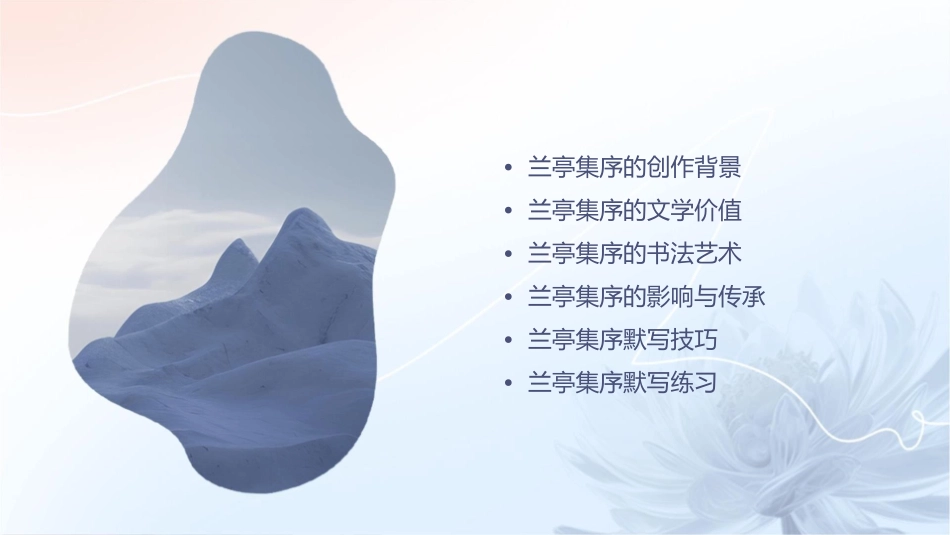 • 兰亭集序的创作背景
• 兰亭集序的文学价值
• 兰亭集序的书法艺术
• 兰亭集序的影响与传承
• 兰亭集序默写技巧
• 兰亭集序默写练习